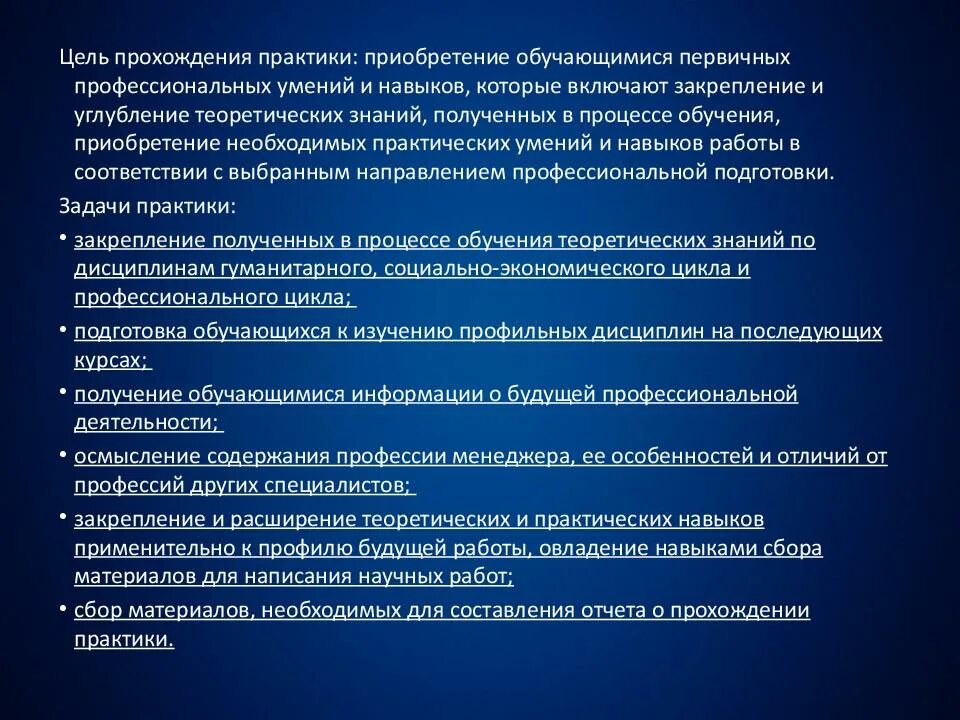 Цель прохождения практики: приобретение обучающимися первичных профессиональных умений и навыков, которые включают закрепление и углубление теоретических знаний, полученных в процессе обучения, приобретение необходимых практических умений и навыков работы в соответствии с выбранным направлением профессиональной подготовки.

Задачи практики:

• закрепление полученных в процессе обучения теоретических знаний по дисциплинам гуманитарного, социально-экономического цикла и профессионального цикла;

• подготовка обучающихся к изучению профильных дисциплин на последующих курсах;

• получение обучающимися информации о будущей профессиональной деятельности;

• осмысление содержания профессии менеджера, ее особенностей и отличий от профессий других специалистов;

• закрепление и расширение теоретических и практических навыков применительно к профилю будущей работы, овладение навыками сбора материалов для написания научных работ;

• сбор материалов, необходимых для составления отчета о прохождении практики.